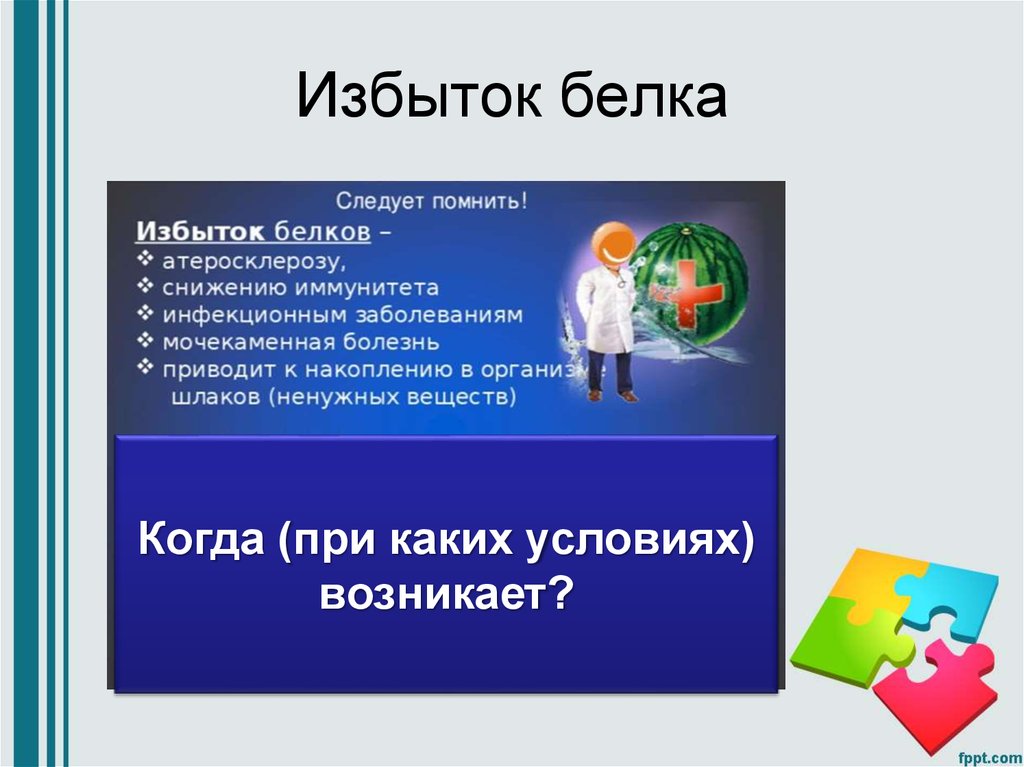 Избыток белка

Следует помнить!

Избыток белков –
❖ атеросклерозу,
❖ снижению иммунитета
❖ инфекционным заболеваниям
❖ мочекаменная болезнь
❖ приводит к накоплению в организме шлаков (ненужных веществ)

Когда (при каких условиях) возникает?

fppt.com